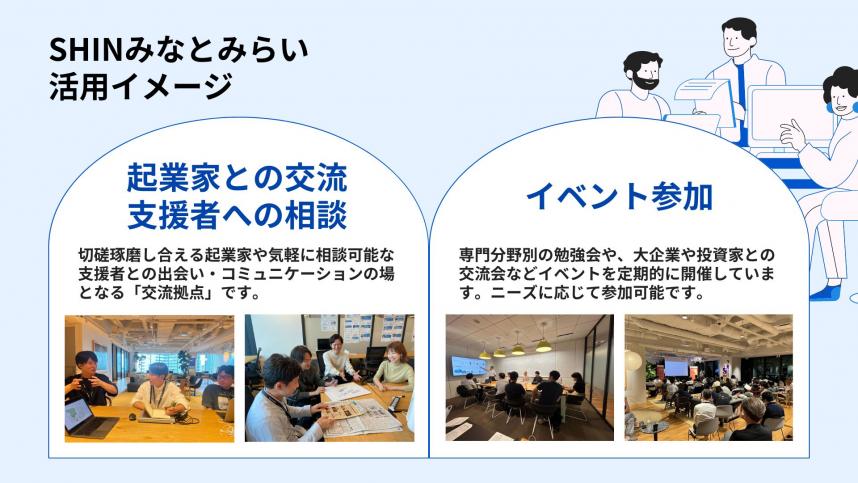 SHINみなとみらい
活用イメージ

起業家との交流
支援者への相談

切磋琢磨し合える起業家や気軽に相談可能な支援者との出会い・コミュニケーションの場となる「交流拠点」です。

イベント参加

専門分野別の勉強会や、大企業や投資家との交流会などイベントを定期的に開催しています。ニーズに応じて参加可能です。